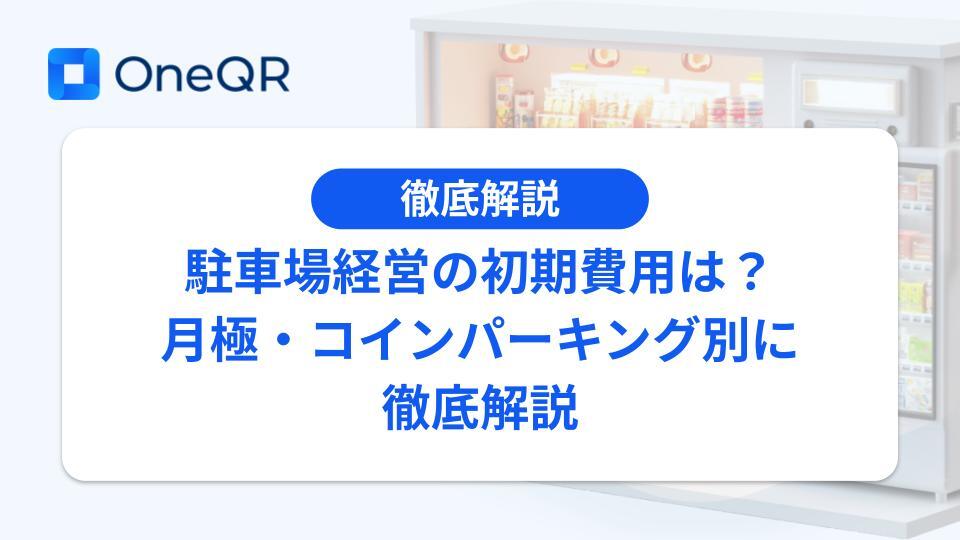 OneQR

徹底解説

駐車場経営の初期費用は？
月極・コインパーキング別に
徹底解説